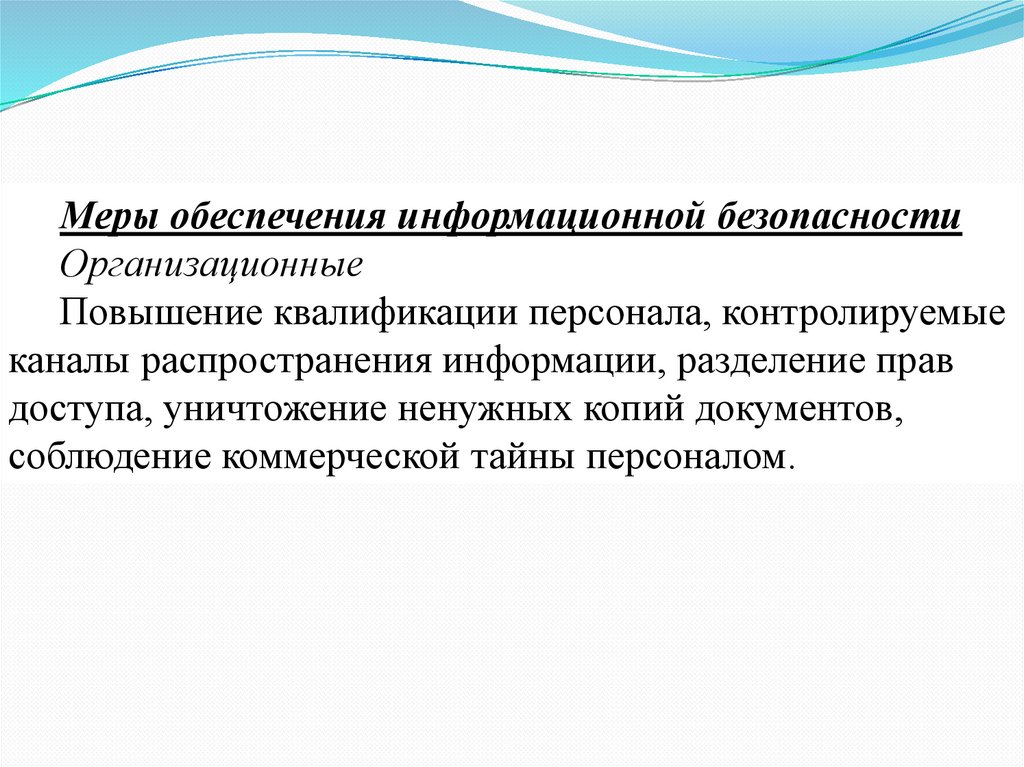 Меры обеспечения информационной безопасности
Организационные

Повышение квалификации персонала, контролируемые каналы распространения информации, разделение прав доступа, уничтожение ненужных копий документов, соблюдение коммерческой тайны персоналом.